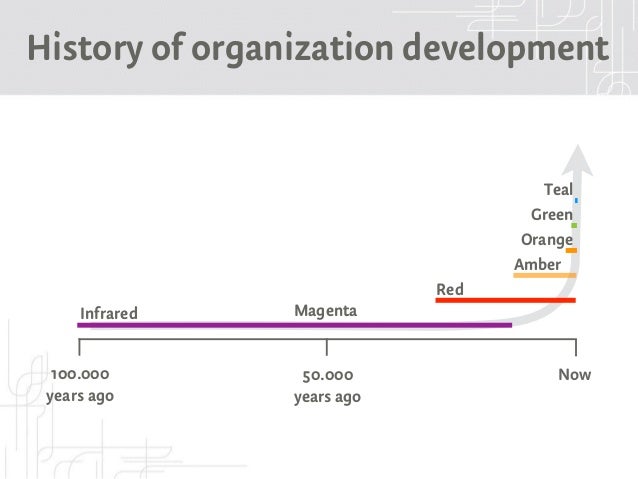 History of organization development

Teal
Green
Orange
Amber
Red
Infrared
Magenta

100.000 years ago
50.000 years ago
Now